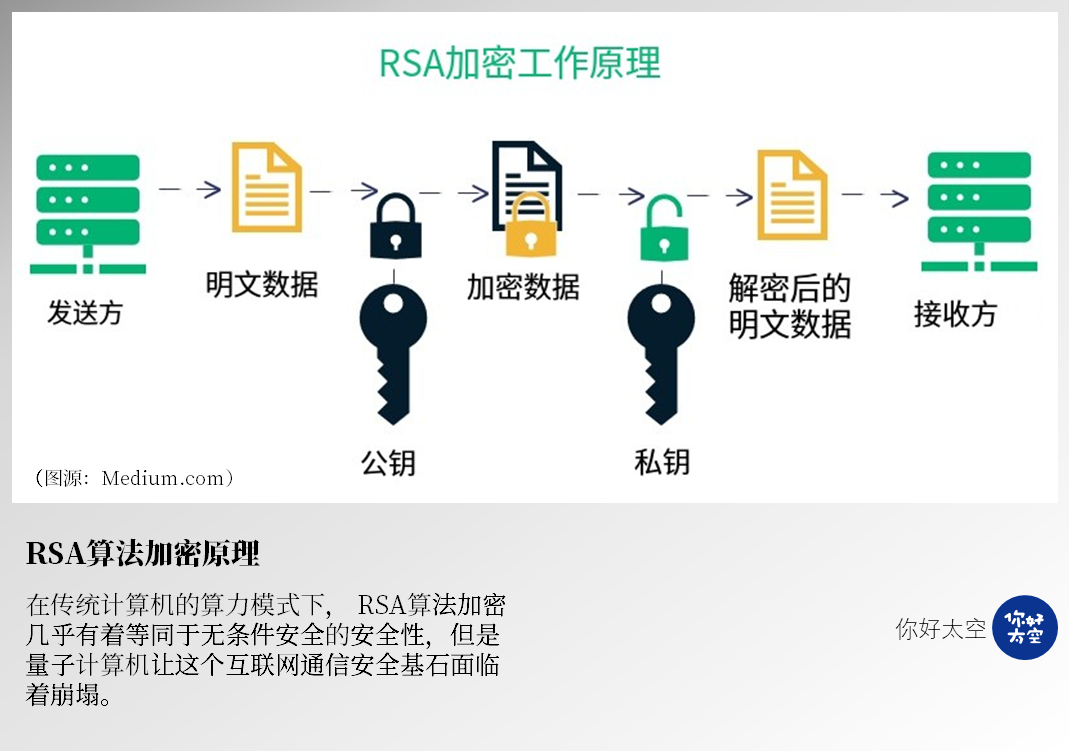 RSA加密工作原理

发送方

明文数据

公钥

加密数据

私钥

解密后的明文数据

接收方

（图源：Medium.com）

RSA算法加密原理

在传统计算机的算力模式下， RSA算法加密几乎有着等同于无条件安全的安全性，但是量子计算机让这个互联网通信安全基石面临着崩塌。

你好太空

你好太空